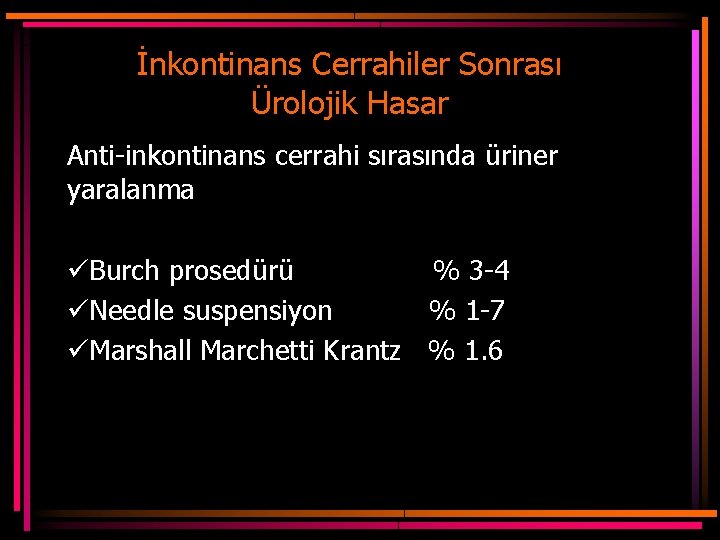 İnkontinans Cerrahiler Sonrası
Ürolojik Hasar

Anti-inkontinans cerrahi sırasında üriner yaralanma

✓Burch prosedürü % 3-4
✓Needle suspensiyon % 1-7
✓Marshall Marchetti Krantz % 1.6